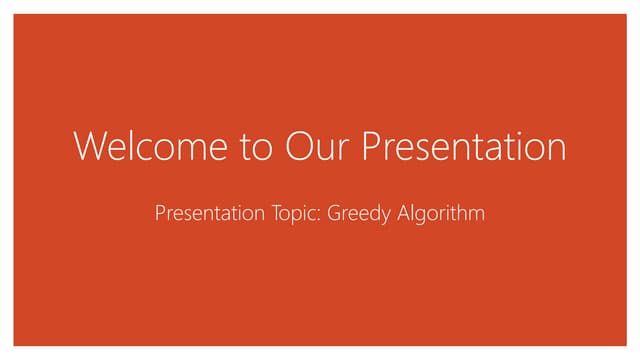 Welcome to Our Presentation

Presentation Topic: Greedy Algorithm